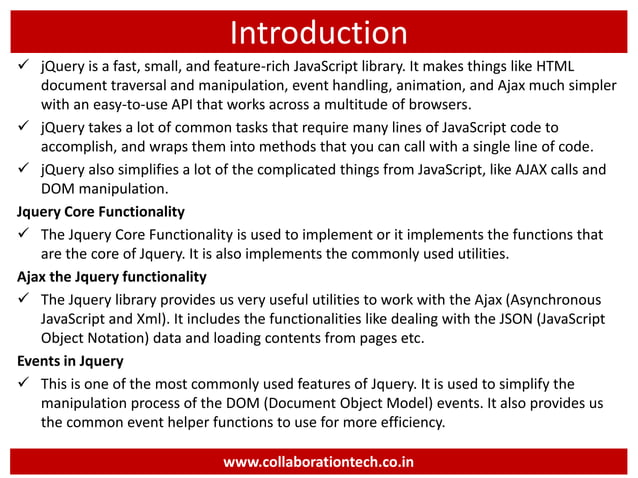 Introduction

✓ jQuery is a fast, small, and feature-rich JavaScript library. It makes things like HTML document traversal and manipulation, event handling, animation, and Ajax much simpler with an easy-to-use API that works across a multitude of browsers.

✓ jQuery takes a lot of common tasks that require many lines of JavaScript code to accomplish, and wraps them into methods that you can call with a single line of code.

✓ jQuery also simplifies a lot of the complicated things from JavaScript, like AJAX calls and DOM manipulation.

Jquery Core Functionality

✓ The Jquery Core Functionality is used to implement or it implements the functions that are the core of Jquery. It is also implements the commonly used utilities.

Ajax the Jquery functionality

✓ The Jquery library provides us very useful utilities to work with the Ajax (Asynchronous JavaScript and Xml). It includes the functionalities like dealing with the JSON (JavaScript Object Notation) data and loading contents from pages etc.

Events in Jquery

✓ This is one of the most commonly used features of Jquery. It is used to simplify the manipulation process of the DOM (Document Object Model) events. It also provides us the common event helper functions to use for more efficiency.

www.collaborationtech.co.in